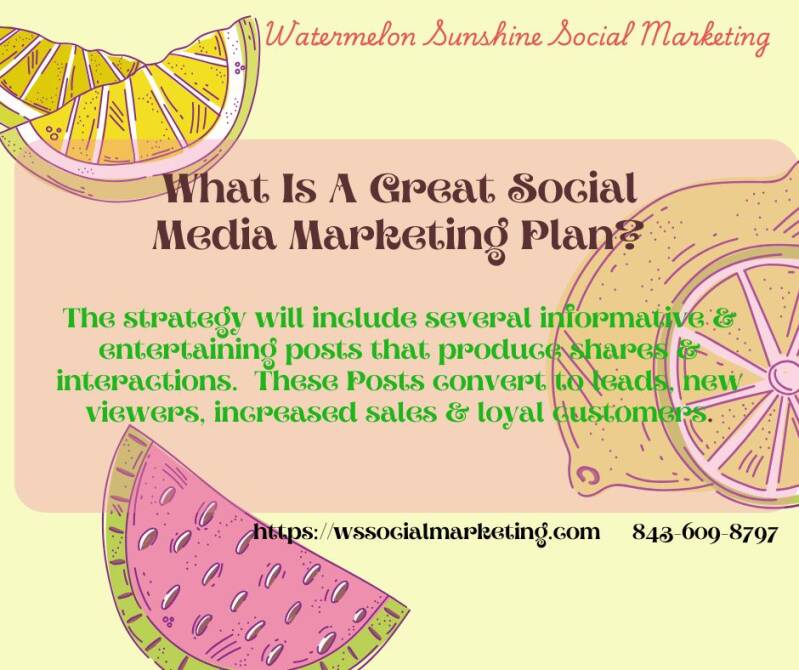 Watermelon Sunshine Social Marketing

What Is A Great Social Media Marketing Plan?

The strategy will include several informative & entertaining posts that produce shares & interactions. These Posts convert to leads, new viewers, increased sales & loyal customers.

https://wssocialmarketing.com 843-609-8797